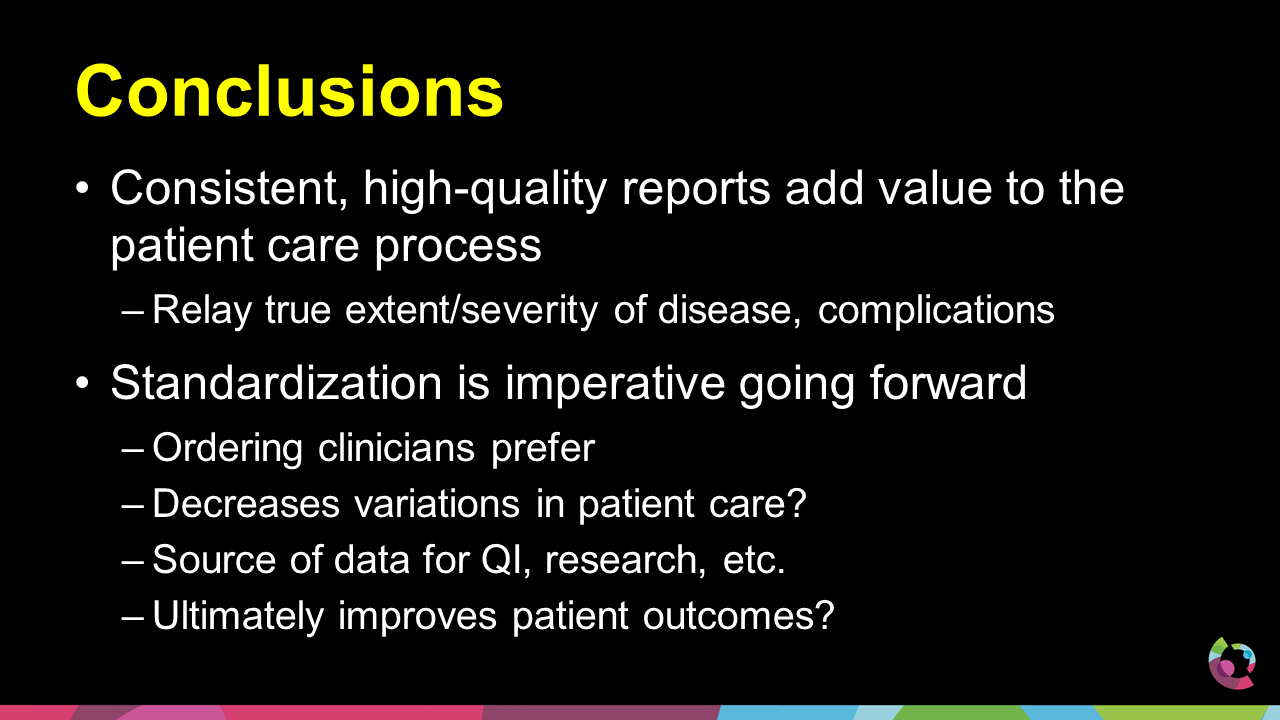 Conclusions

• Consistent, high-quality reports add value to the patient care process
– Relay true extent/severity of disease, complications

• Standardization is imperative going forward
– Ordering clinicians prefer
– Decreases variations in patient care?
– Source of data for QI, research, etc.
– Ultimately improves patient outcomes?